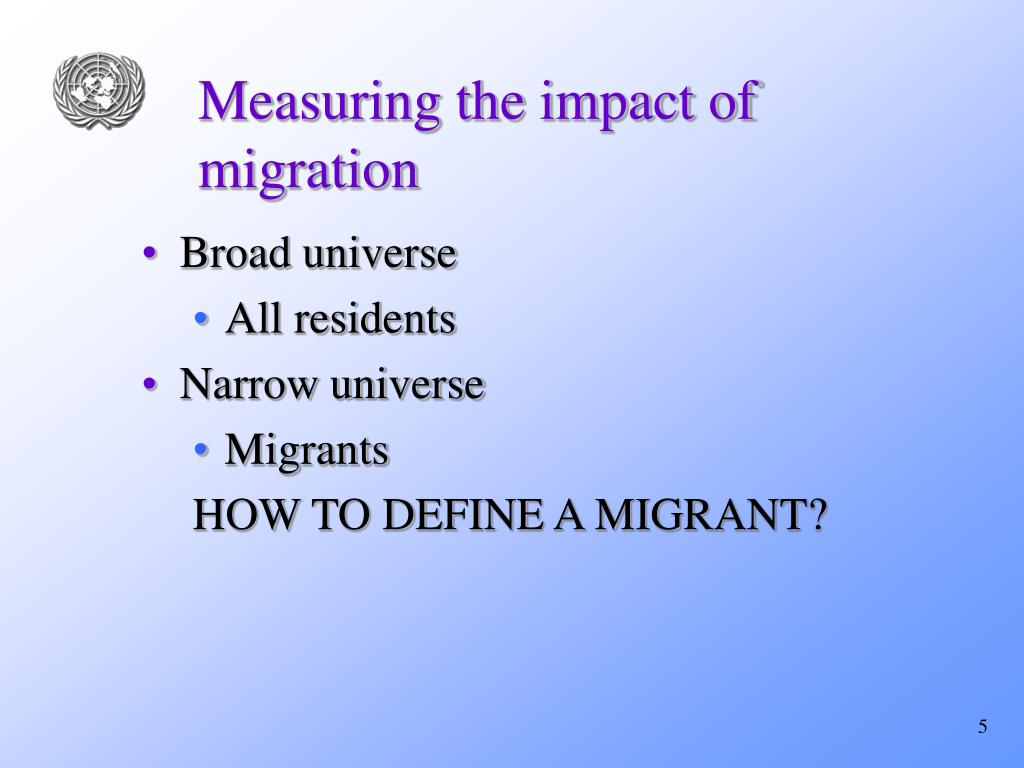 Measuring the impact of migration

• Broad universe
  • All residents
• Narrow universe
  • Migrants
  HOW TO DEFINE A MIGRANT?

5